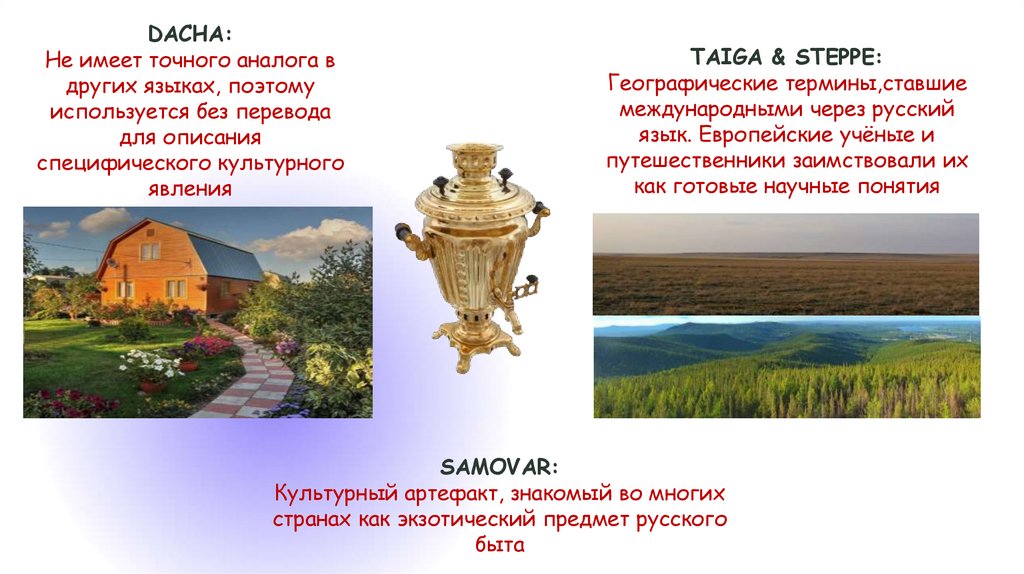 DACHA:
Не имеет точного аналога в других языках, поэтому используется без перевода для описания специфического культурного явления

TAIGA & STEPPE:
Географические термины,ставшие международными через русский язык. Европейские учёные и путешественники заимствовали их как готовые научные понятия

SAMOVAR:
Культурный артефакт, знакомый во многих странах как экзотический предмет русского быта